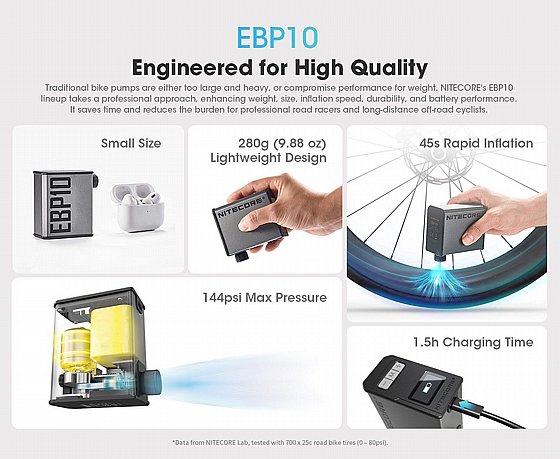 EBP10

Engineered for High Quality

Traditional bike pumps are either too large and heavy, or compromise performance for weight. NITECORE's EBP10 lineup takes a professional approach, enhancing weight, size, inflation speed, durability, and battery performance. It saves time and reduces the burden for professional road racers and long-distance off-road cyclists.

Small Size

EBP10

280g (9.88 oz)
Lightweight Design

NITECORE

45s Rapid Inflation

NITECORE

144psi Max Pressure

1.5h Charging Time

NITECORE

*Data from NITECORE Lab, tested with 700 x 25c road bike tires (0 ~ 80psi).